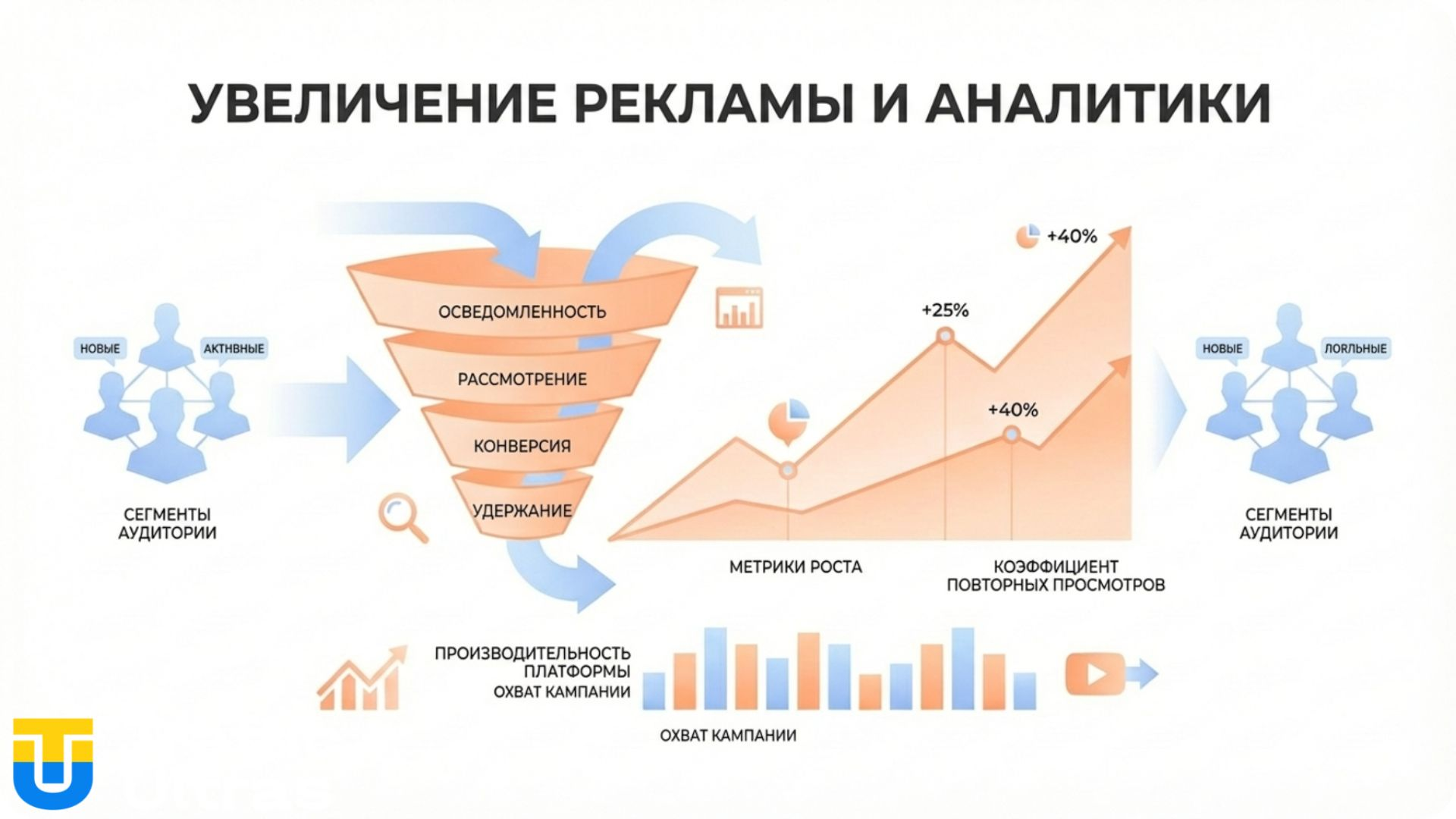 УВЕЛИЧЕНИЕ РЕКЛАМЫ И АНАЛИТИКИ

НОВЫЕ

АКТНВНЫЕ

СЕГМЕНТЫ АУДИТОРИИ

ОСВЕДОМЛЕННОСТЬ

РАССМОТРЕНИЕ

КОНВЕРСИЯ

УДЕРЖАНИЕ

+40%

+25%

+40%

МЕТРИКИ РОСТА

КОЭФФИЦИЕНТ ПОВТОРНЫХ ПРОСМОТРОВ

НОВЫЕ

ЛОЯЛЬНЫЕ

СЕГМЕНТЫ АУДИТОРИИ

ПРОИЗВОДИТЕЛЬНОСТЬ ПЛАТФОРМЫ ОХВАТ КАМПАНИИ

ОХВАТ КАМПАНИИ